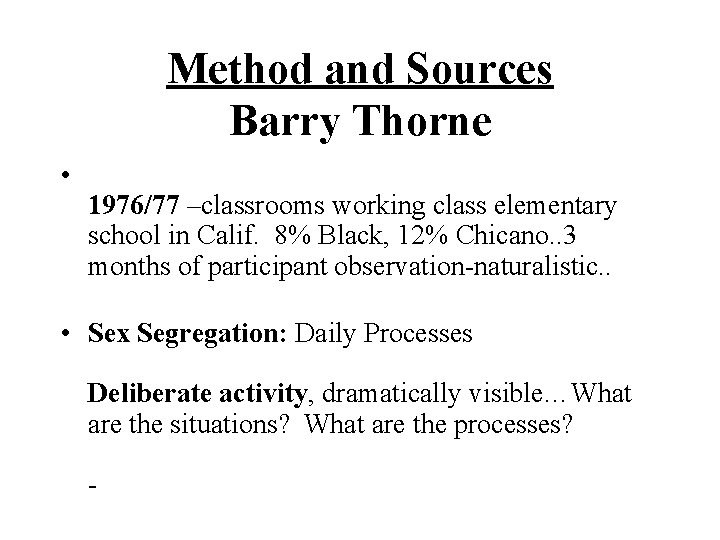 Method and Sources
Barry Thorne

•

1976/77 –classrooms working class elementary school in Calif. 8% Black, 12% Chicano..3 months of participant observation-naturalistic..

• Sex Segregation: Daily Processes

Deliberate activity, dramatically visible…What are the situations? What are the processes?

-